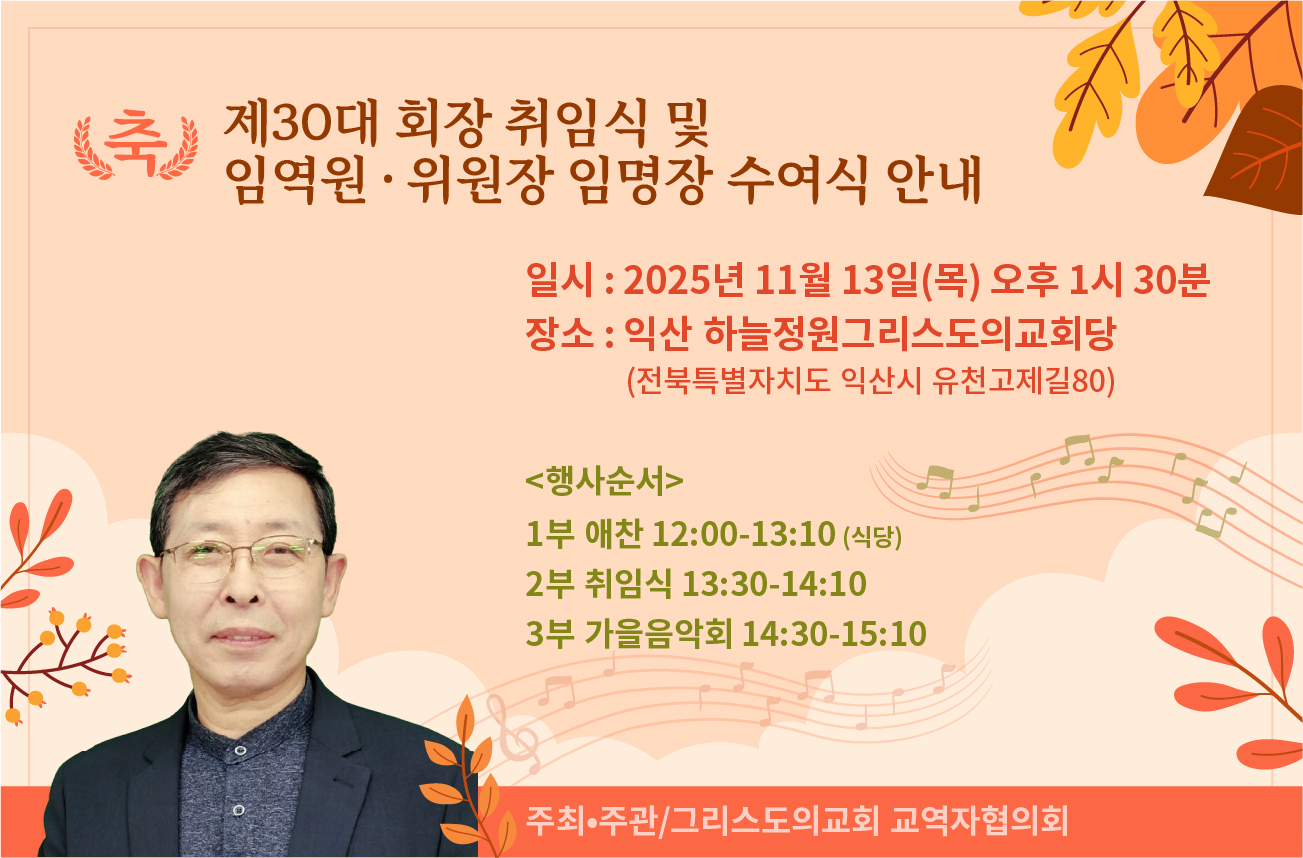 축

제30대 회장 취임식 및 임역원 · 위원장 임명장 수여식 안내

일시 : 2025년 11월 13일(목) 오후 1시 30분
장소 : 익산 하늘정원그리스도의교회당
(전북특별자치도 익산시 유천고제길80)

<행사순서>
1부 애찬 12:00-13:10 (식당)
2부 취임식 13:30-14:10
3부 가을음악회 14:30-15:10

주최•주관/그리스도의교회 교역자협의회